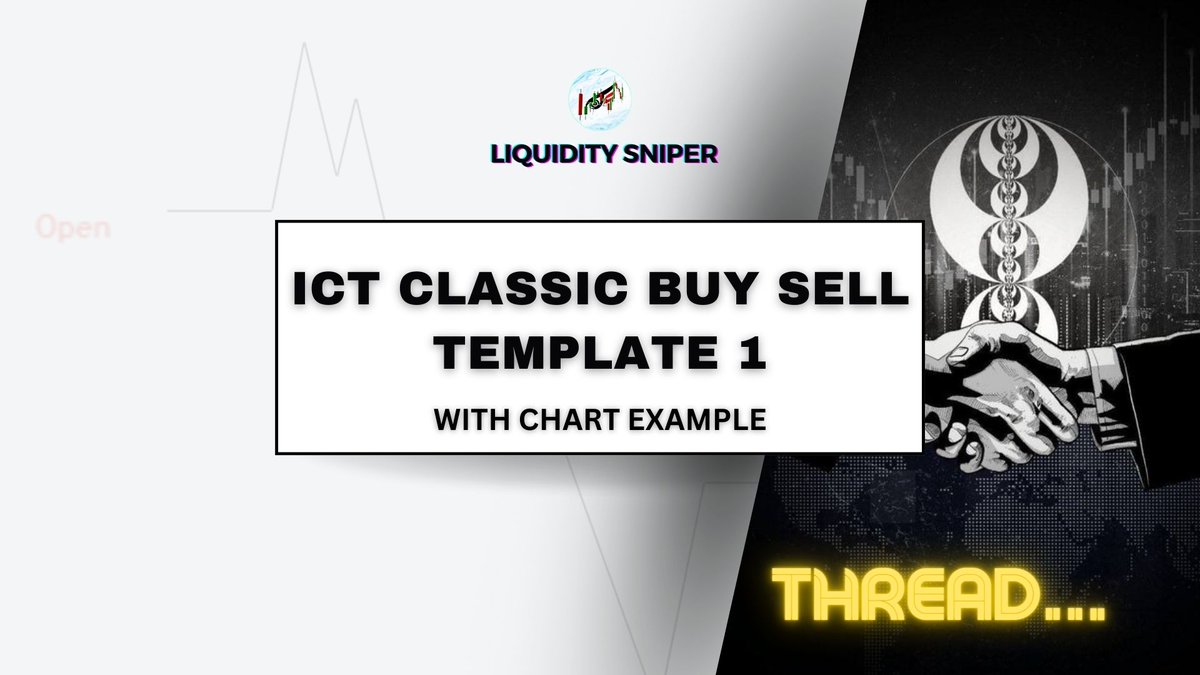 LIQUIDITY SNIPER

Open

ICT CLASSIC BUY SELL TEMPLATE 1

WITH CHART EXAMPLE

THREAD....